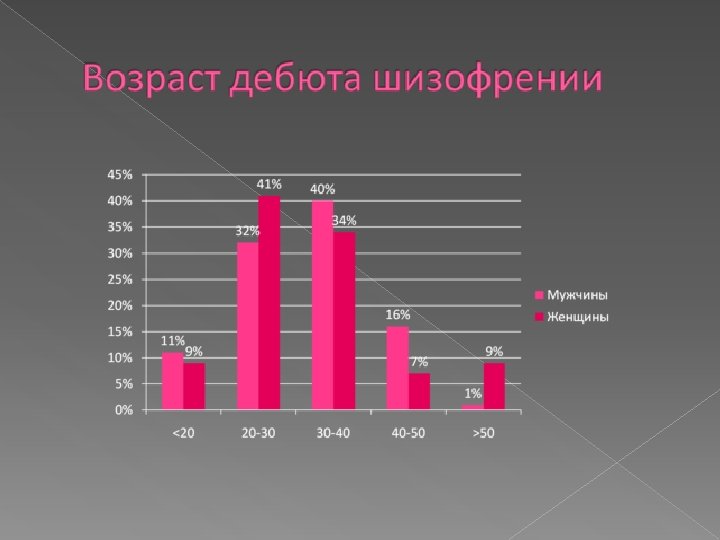 Возраст дебюта шизофрении

45%
40%
35%
30%
25%
20%
15%
10%
5%
0%

11% 9%
32% 41%
40% 34%
16% 7%
1% 9%

<20
20-30
30-40
40-50
>50

Мужчины
Женщины